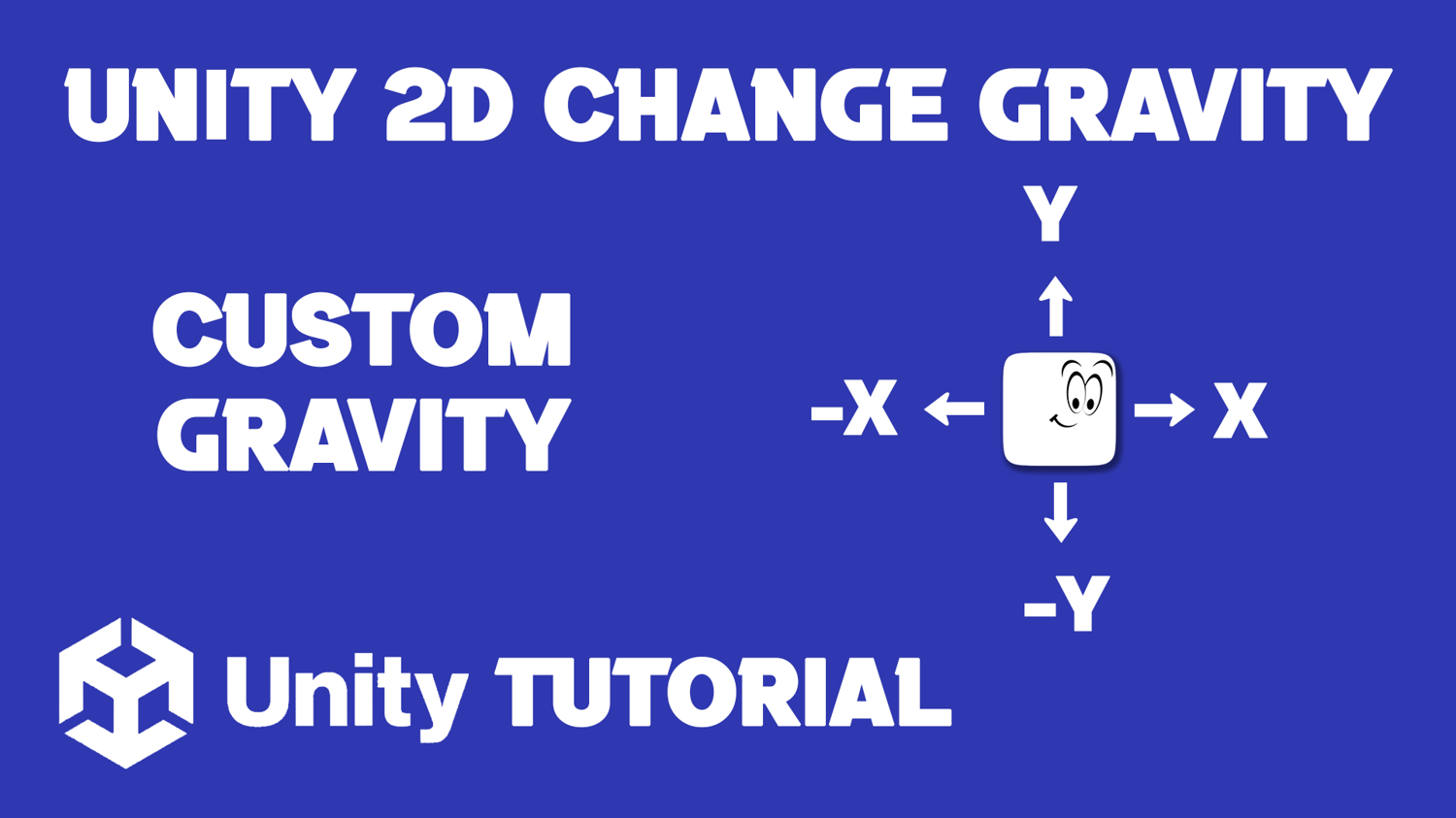 UNITY 2D CHANGE GRAVITY

CUSTOM GRAVITY

Y

-X

X

-Y

Unity TUTORIAL